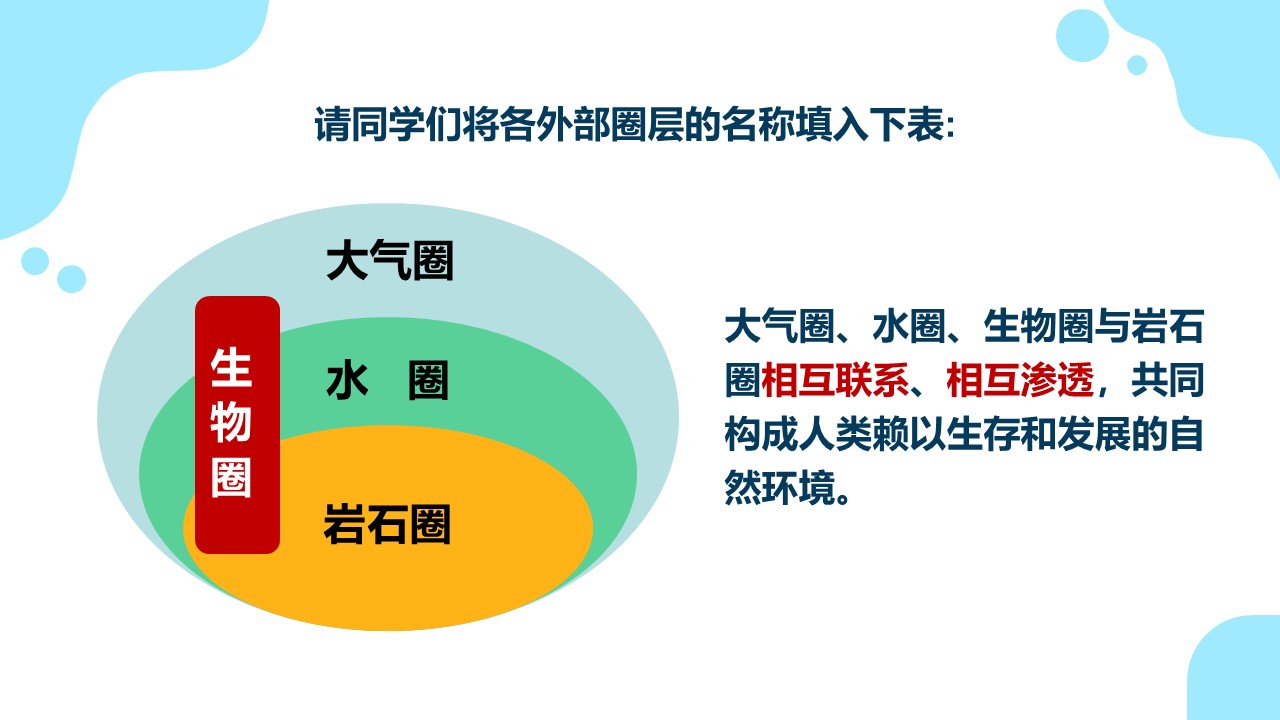 请同学们将各外部圈层的名称填入下表:

大气圈

生物圈

水 圈

岩石圈

大气圈、水圈、生物圈与岩石圈相互联系、相互渗透，共同构成人类赖以生存和发展的自然环境。